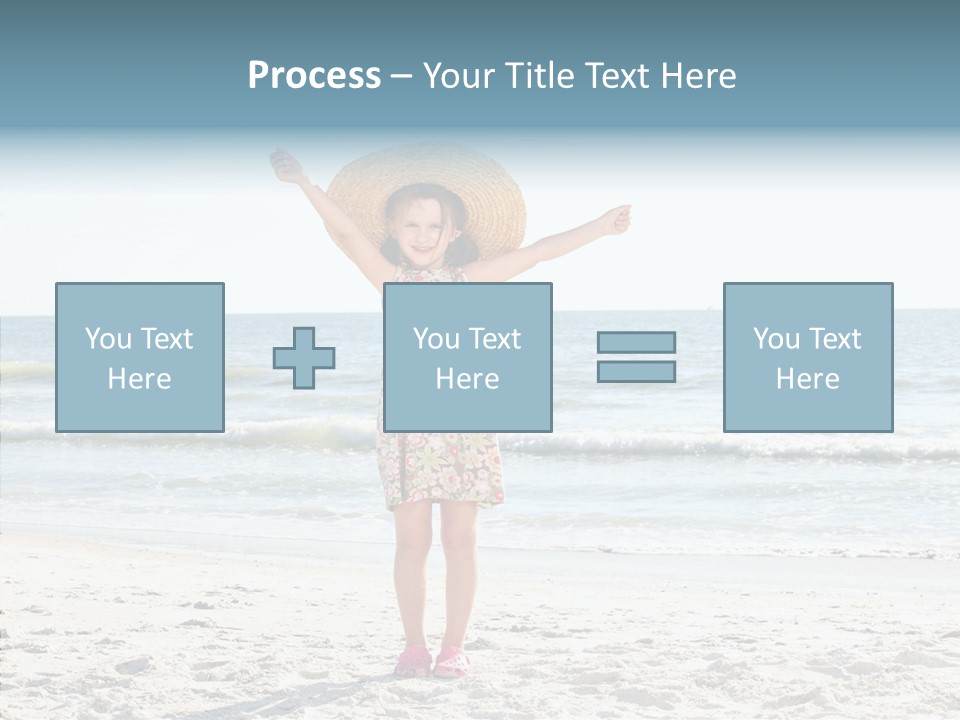 Process – Your Title Text Here

You Text Here

You Text Here

You Text Here